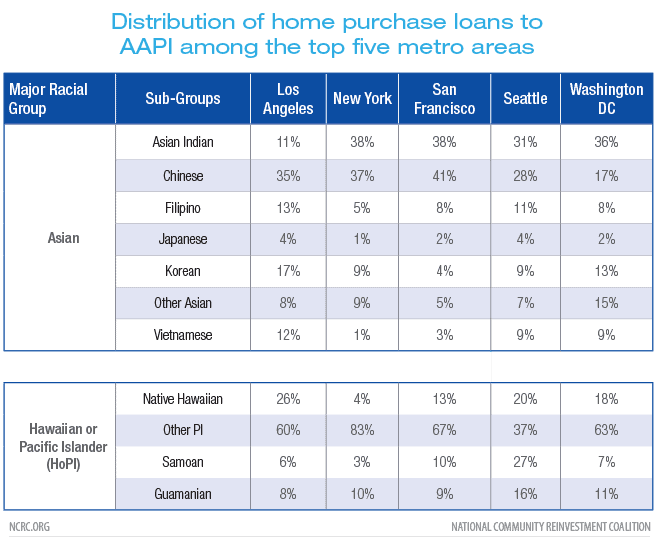 Distribution of home purchase loans to AAPI among the top five metro areas

| Major Racial Group | Sub-Groups | Los Angeles | New York | San Francisco | Seattle | Washington DC |
|---|---|---|---|---|---|---|
| Asian | Asian Indian | 11% | 38% | 38% | 31% | 36% |
| | Chinese | 35% | 37% | 41% | 28% | 17% |
| | Filipino | 13% | 5% | 8% | 11% | 8% |
| | Japanese | 4% | 1% | 2% | 4% | 2% |
| | Korean | 17% | 9% | 4% | 9% | 13% |
| | Other Asian | 8% | 9% | 5% | 7% | 15% |
| | Vietnamese | 12% | 1% | 3% | 9% | 9% |

| | | | | | | |
|---|---|---|---|---|---|---|
| Hawaiian or Pacific Islander (HoPI) | Native Hawaiian | 26% | 4% | 13% | 20% | 18% |
| | Other PI | 60% | 83% | 67% | 37% | 63% |
| | Samoan | 6% | 3% | 10% | 27% | 7% |
| | Guamanian | 8% | 10% | 9% | 16% | 11% |

NCRC.ORG

NATIONAL COMMUNITY REINVESTMENT COALITION